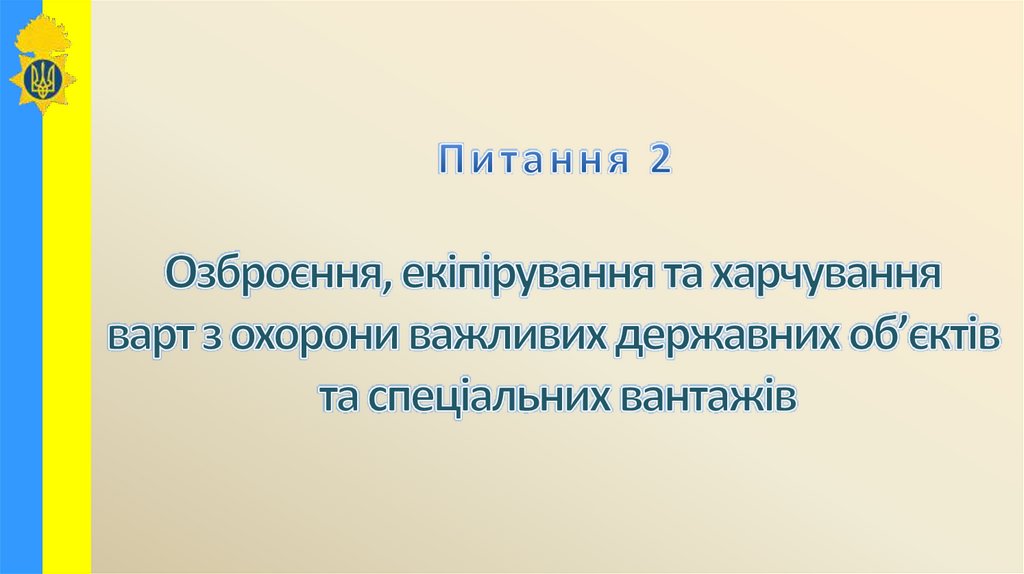 Питання 2

Озброєння, екіпірування та харчування варт з охорони важливих державних об’єктів та спеціальних вантажів